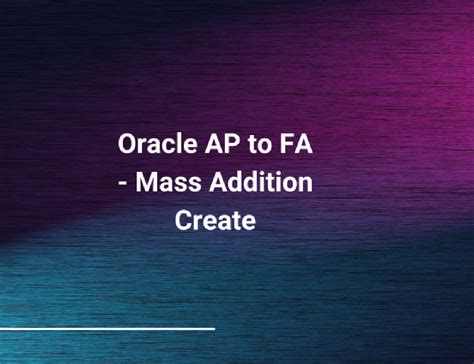 Oracle AP to FA - Mass Addition Create